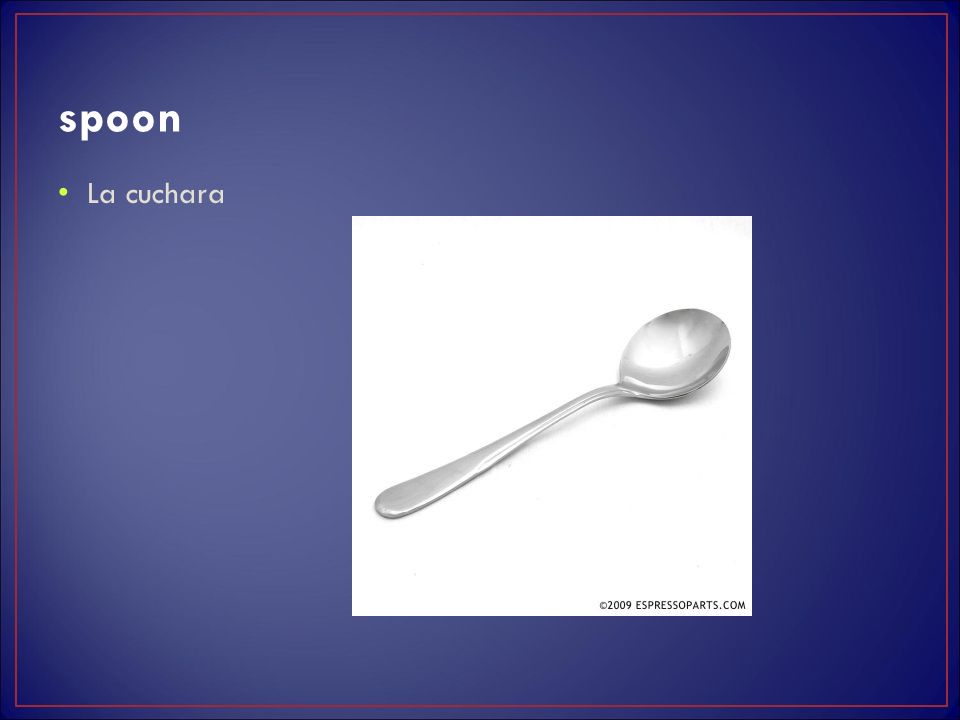 spoon

• La cuchara

©2009 ESPRESSOPARTS.COM